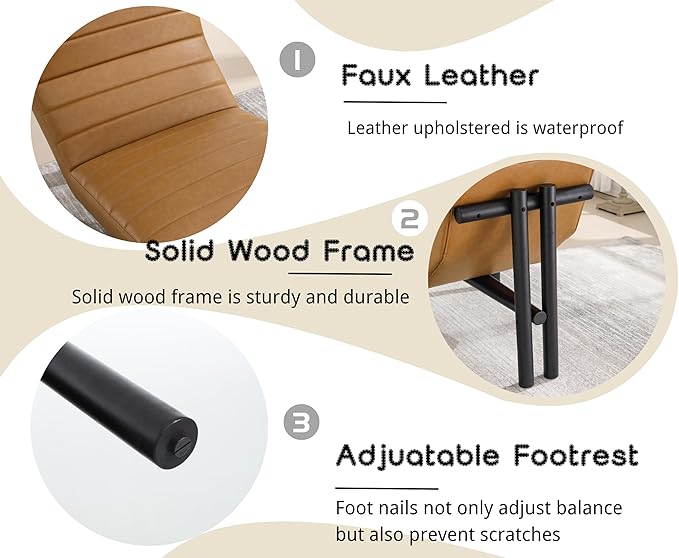 1

Faux Leather

Leather upholstered is waterproof

2

Solid Wood Frame

Solid wood frame is sturdy and durable

3

Adjuatable Footrest

Foot nails not only adjust balance but also prevent scratches